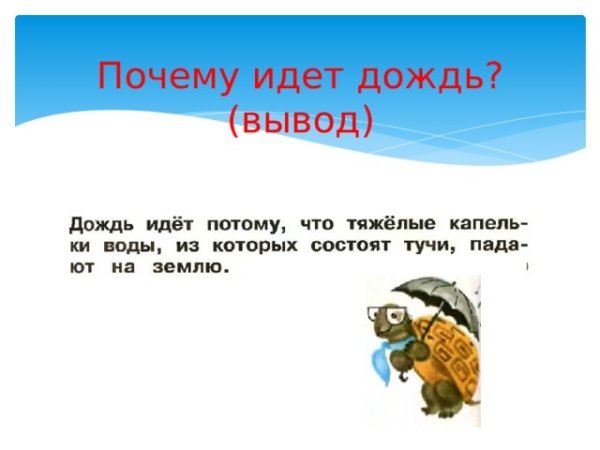 Почему идет дождь?
(вывод)

Дождь идёт потому, что тяжёлые капельки воды, из которых состоят тучи, падают на землю.